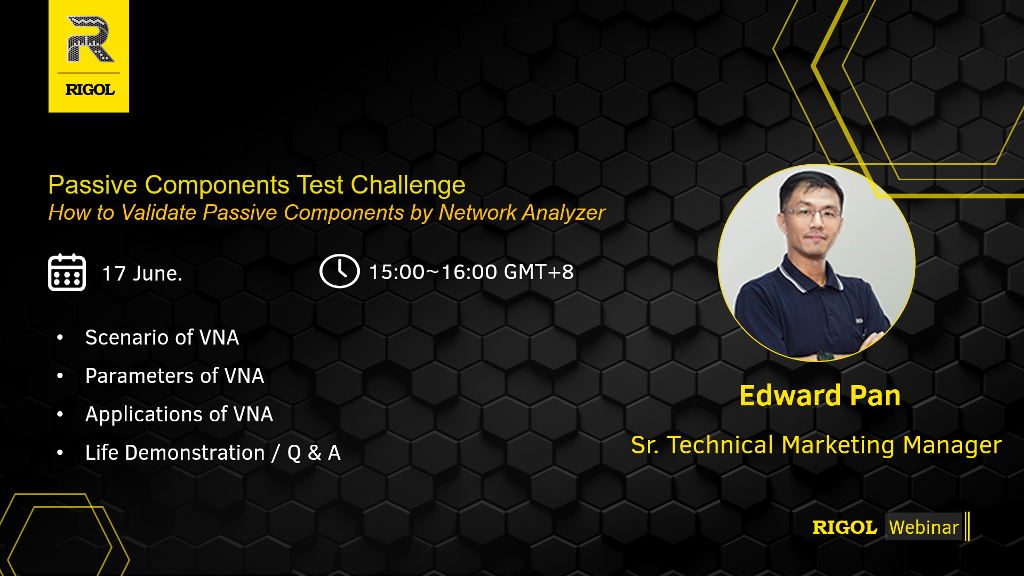 RIGOL

Passive Components Test Challenge
How to Validate Passive Components by Network Analyzer

17 June.

15:00~16:00 GMT+8

• Scenario of VNA
• Parameters of VNA
• Applications of VNA
• Life Demonstration / Q & A

Edward Pan
Sr. Technical Marketing Manager

RIGOL Webinar